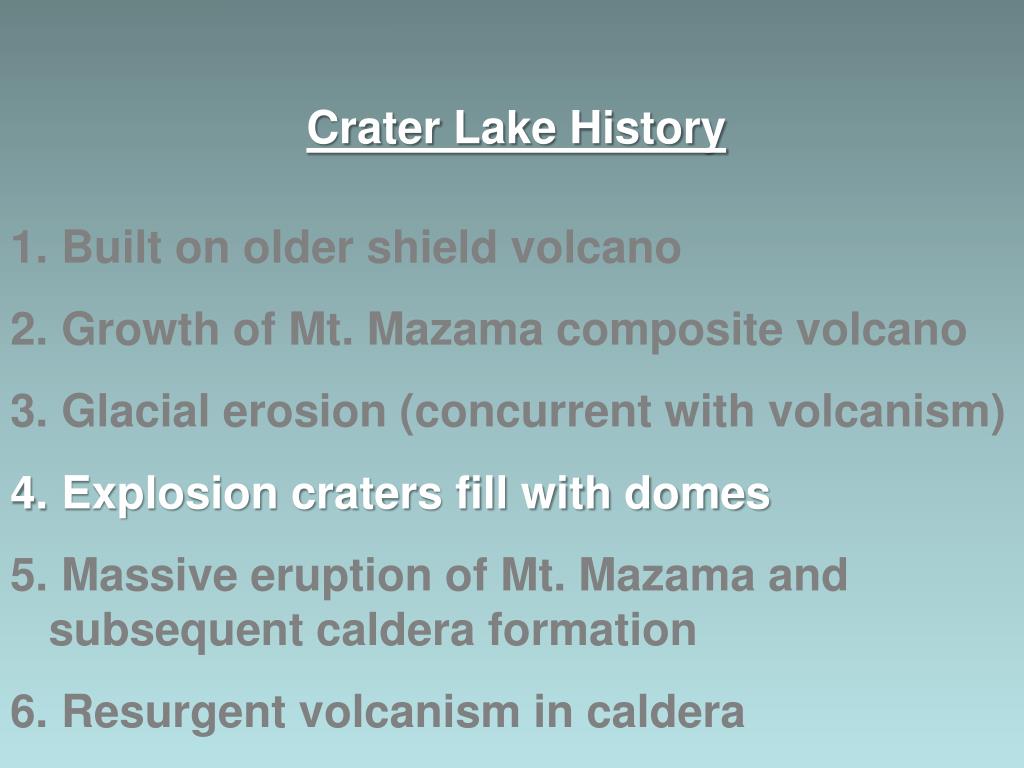 Crater Lake History

1. Built on older shield volcano

2. Growth of Mt. Mazama composite volcano

3. Glacial erosion (concurrent with volcanism)

4. Explosion craters fill with domes

5. Massive eruption of Mt. Mazama and subsequent caldera formation

6. Resurgent volcanism in caldera